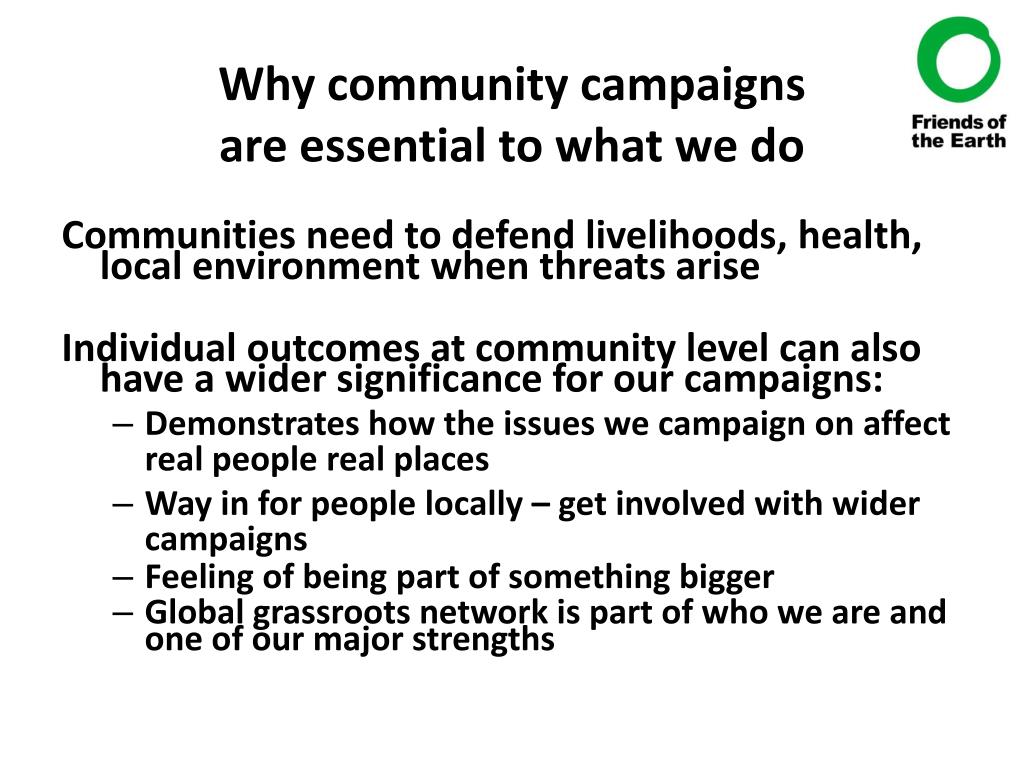 Friends of the Earth

Why community campaigns are essential to what we do

Communities need to defend livelihoods, health, local environment when threats arise

Individual outcomes at community level can also have a wider significance for our campaigns:

– Demonstrates how the issues we campaign on affect real people real places
– Way in for people locally – get involved with wider campaigns
– Feeling of being part of something bigger
– Global grassroots network is part of who we are and one of our major strengths